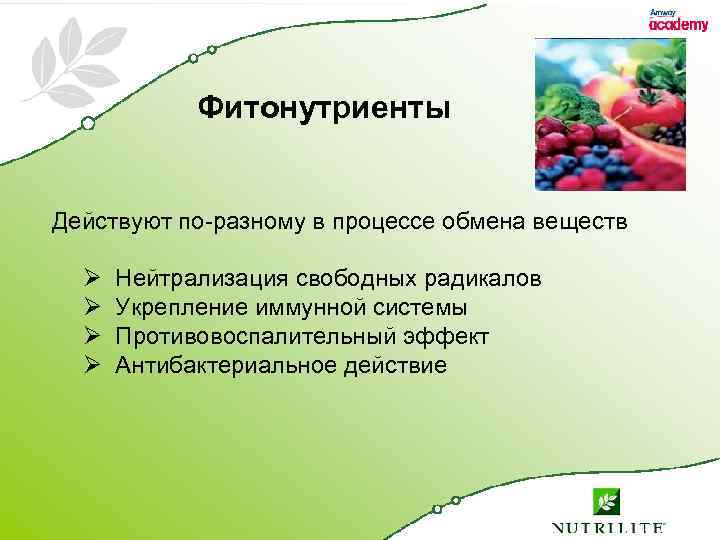 Amway
academy

Фитонутриенты

Действуют по-разному в процессе обмена веществ

➢ Нейтрализация свободных радикалов
➢ Укрепление иммунной системы
➢ Противовоспалительный эффект
➢ Антибактериальное действие

NUTRILITE